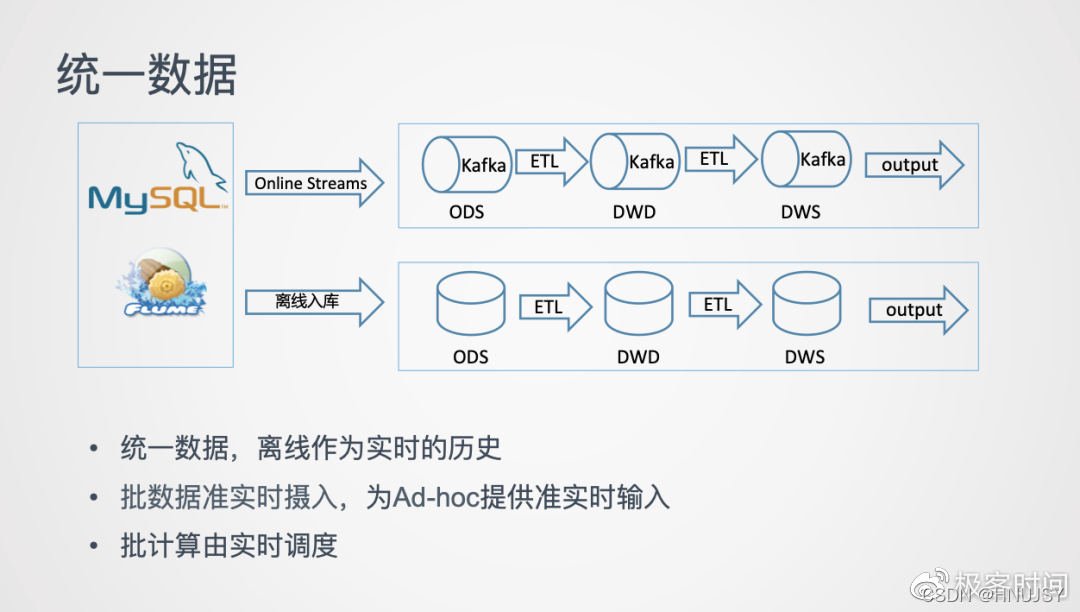 统一数据

MySQL

FLUME

Online Streams

Kafka ETL Kafka ETL Kafka output

ODS DWD DWS

离线入库

ETL ETL output

ODS DWD DWS

• 统一数据，离线作为实时的历史
• 批数据准实时摄入，为Ad-hoc提供准实时输入
• 批计算由实时调度

极客时间
CSDN @HNUJSY